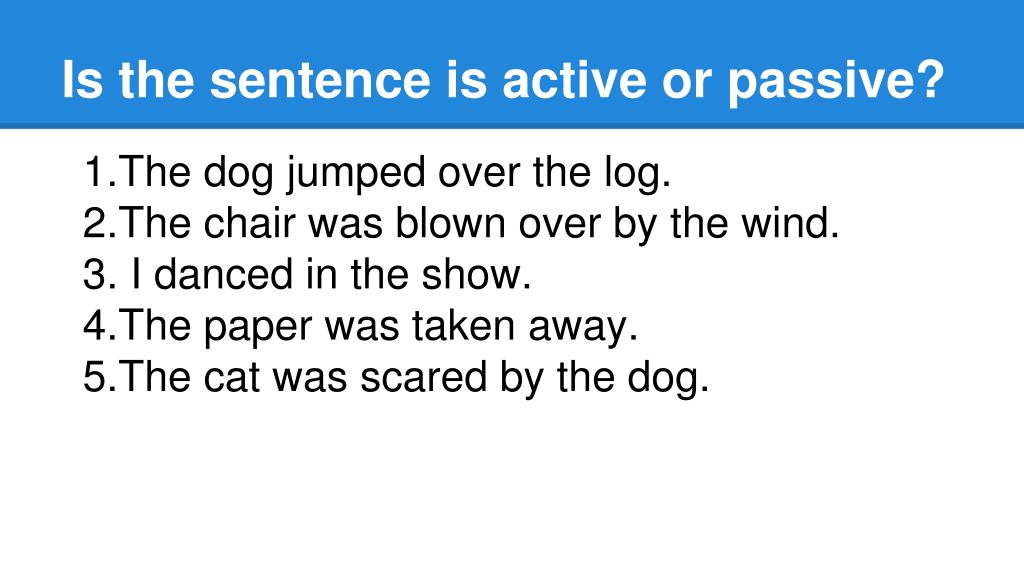 Is the sentence is active or passive?

1.The dog jumped over the log.
2.The chair was blown over by the wind.
3. I danced in the show.
4.The paper was taken away.
5.The cat was scared by the dog.